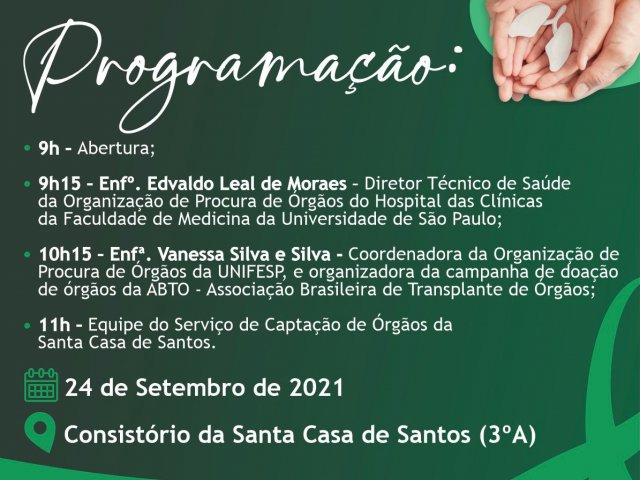 Programação:

• 9h - Abertura;

• 9h15 - Enfº. Edvaldo Leal de Moraes - Diretor Técnico de Saúde da Organização de Procura de Órgãos do Hospital das Clínicas da Faculdade de Medicina da Universidade de São Paulo;

• 10h15 - Enfª. Vanessa Silva e Silva - Coordenadora da Organização de Procura de Órgãos da UNIFESP, e organizadora da campanha de doação de órgãos da ABTO - Associação Brasileira de Transplante de Órgãos;

• 11h - Equipe do Serviço de Captação de Órgãos da Santa Casa de Santos.

24 de Setembro de 2021

Consistório da Santa Casa de Santos (3ºA)